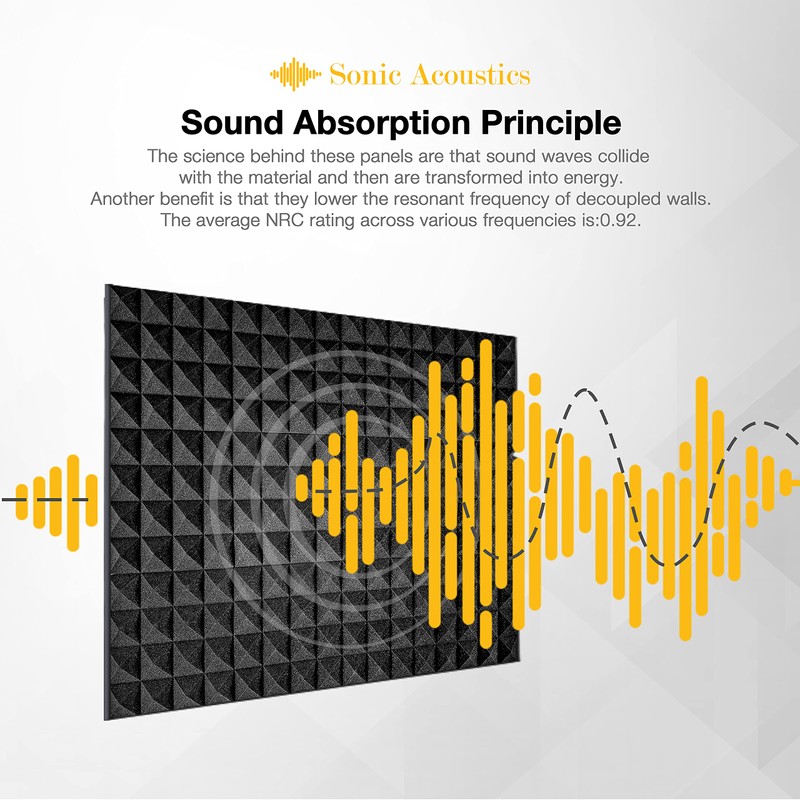 Sonic Acoustics

Sound Absorption Principle

The science behind these panels are that sound waves collide with the material and then are transformed into energy. Another benefit is that they lower the resonant frequency of decoupled walls. The average NRC rating across various frequencies is:0.92.